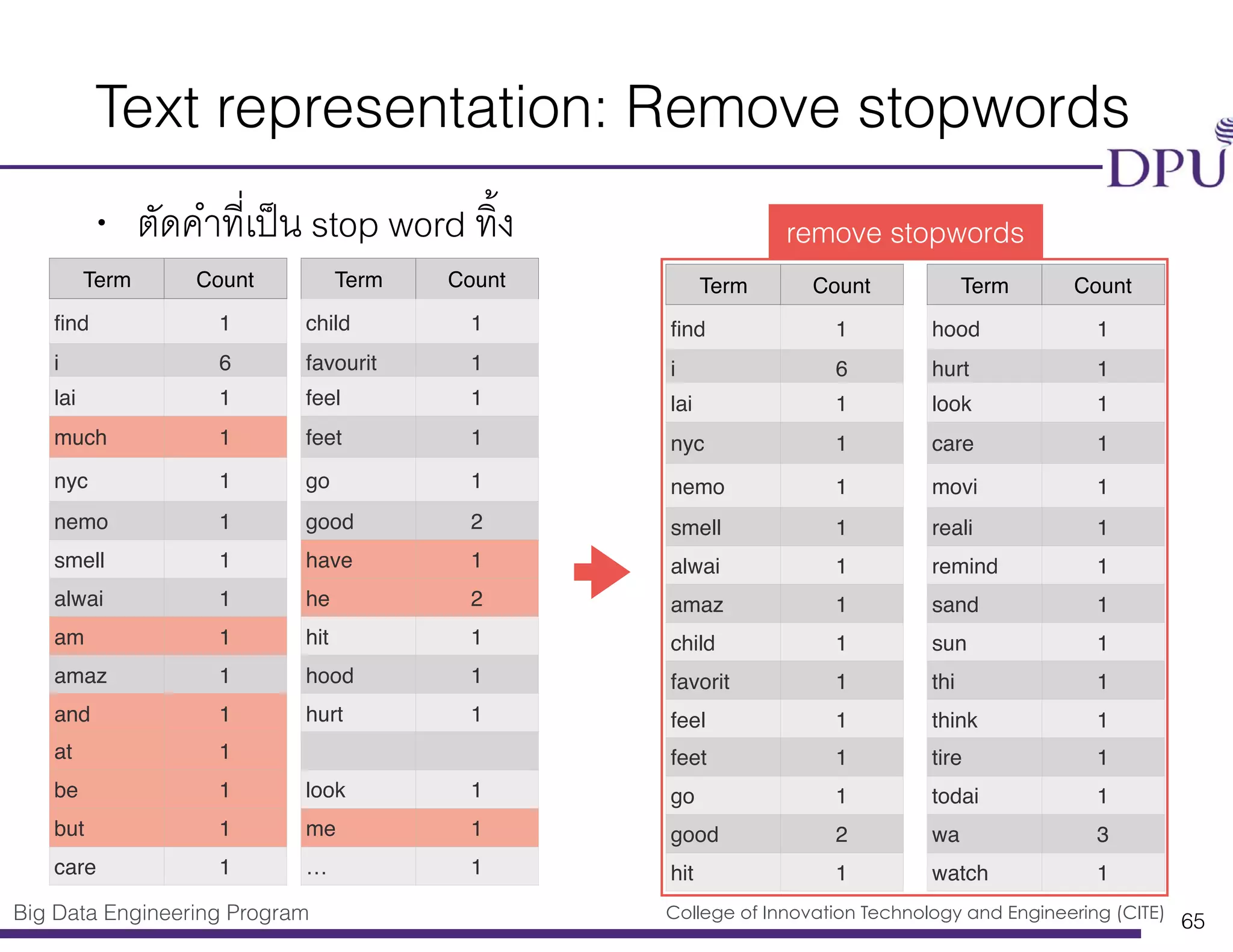 Text representation: Remove stopwords

DPU

• ตัดคำที่เป็น stop word ทิ้ง

| Term | Count |
|---|---|
| find | 1 |
| i | 6 |
| lai | 1 |
| much | 1 |
| nyc | 1 |
| nemo | 1 |
| smell | 1 |
| alwai | 1 |
| am | 1 |
| amaz | 1 |
| and | 1 |
| at | 1 |
| be | 1 |
| but | 1 |
| care | 1 |

| Term | Count |
|---|---|
| child | 1 |
| favourit | 1 |
| feel | 1 |
| feet | 1 |
| go | 1 |
| good | 2 |
| have | 1 |
| he | 2 |
| hit | 1 |
| hood | 1 |
| hurt | 1 |
| | |
| look | 1 |
| me | 1 |
| … | 1 |

remove stopwords

| Term | Count |
|---|---|
| find | 1 |
| i | 6 |
| lai | 1 |
| nyc | 1 |
| nemo | 1 |
| smell | 1 |
| alwai | 1 |
| amaz | 1 |
| child | 1 |
| favorit | 1 |
| feel | 1 |
| feet | 1 |
| go | 1 |
| good | 2 |
| hit | 1 |

| Term | Count |
|---|---|
| hood | 1 |
| hurt | 1 |
| look | 1 |
| care | 1 |
| movi | 1 |
| reali | 1 |
| remind | 1 |
| sand | 1 |
| sun | 1 |
| thi | 1 |
| think | 1 |
| tire | 1 |
| todai | 1 |
| wa | 3 |
| watch | 1 |

Big Data Engineering Program

College of Innovation Technology and Engineering (CITE)

65